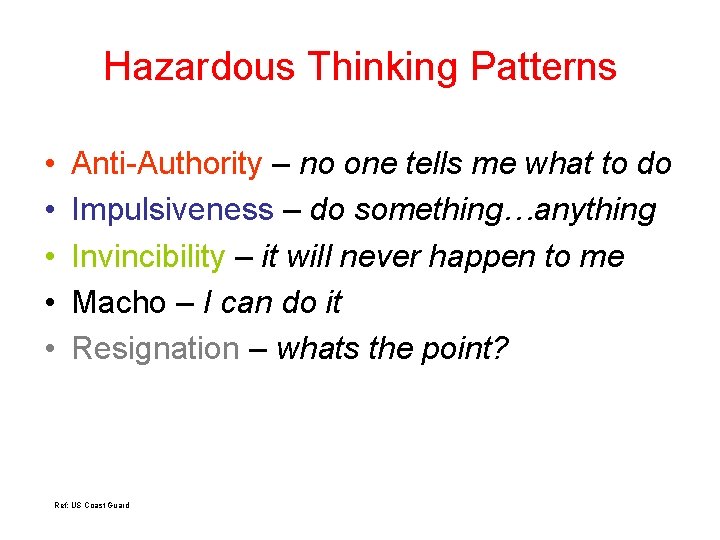 Hazardous Thinking Patterns

• Anti-Authority – no one tells me what to do
• Impulsiveness – do something…anything
• Invincibility – it will never happen to me
• Macho – I can do it
• Resignation – whats the point?

Ref: US Coast Guard